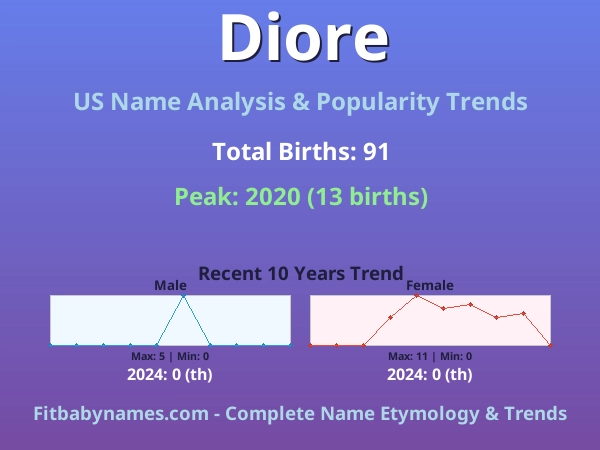 Diore

US Name Analysis & Popularity Trends

Total Births: 91

Peak: 2020 (13 births)

Recent 10 Years Trend

Male

Max: 5 | Min: 0

2024: 0 (th)

Female

Max: 11 | Min: 0

2024: 0 (th)

Fitbabynames.com - Complete Name Etymology & Trends